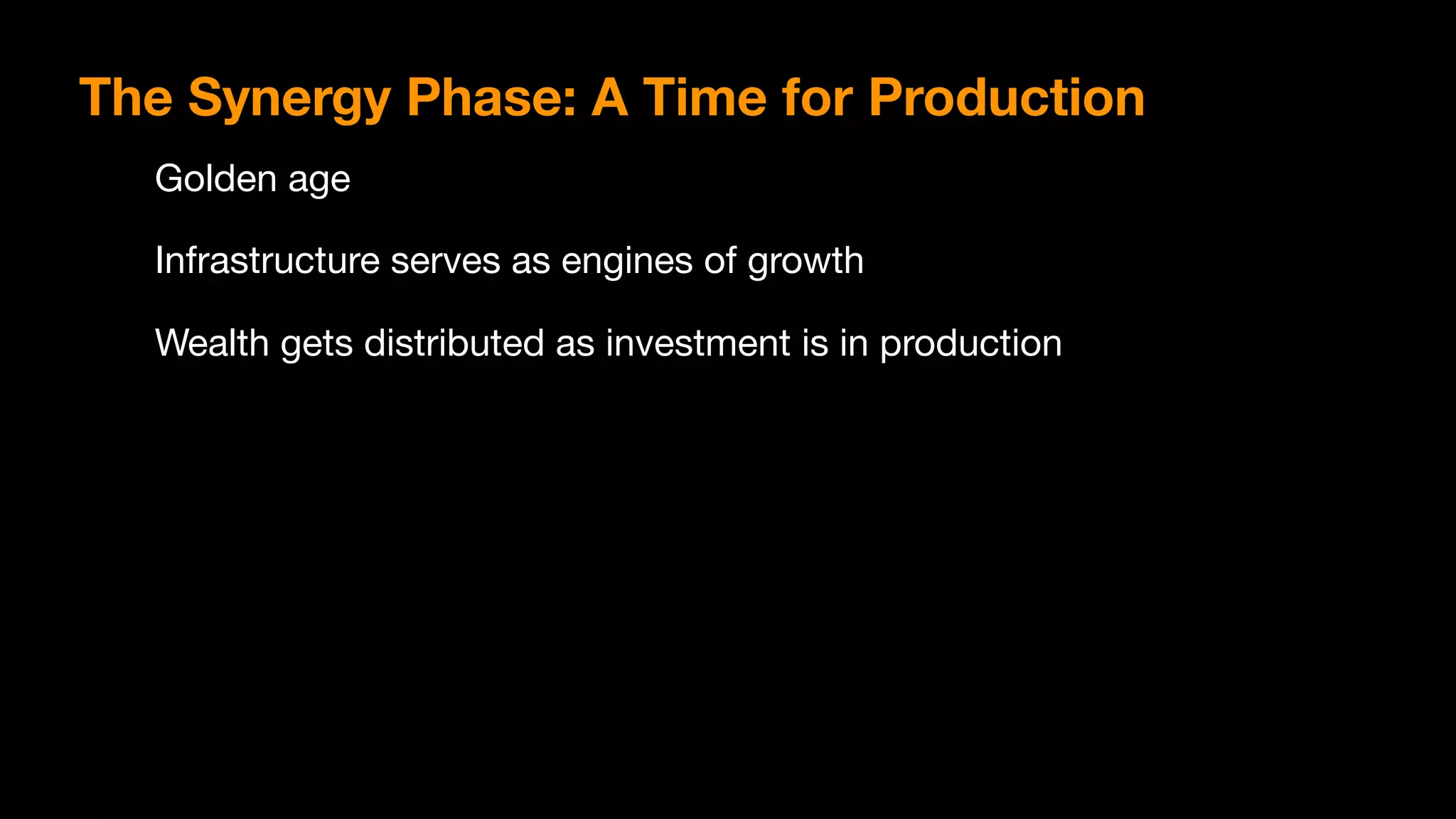 The Synergy Phase: A Time for Production

Golden age

Infrastructure serves as engines of growth

Wealth gets distributed as investment is in production